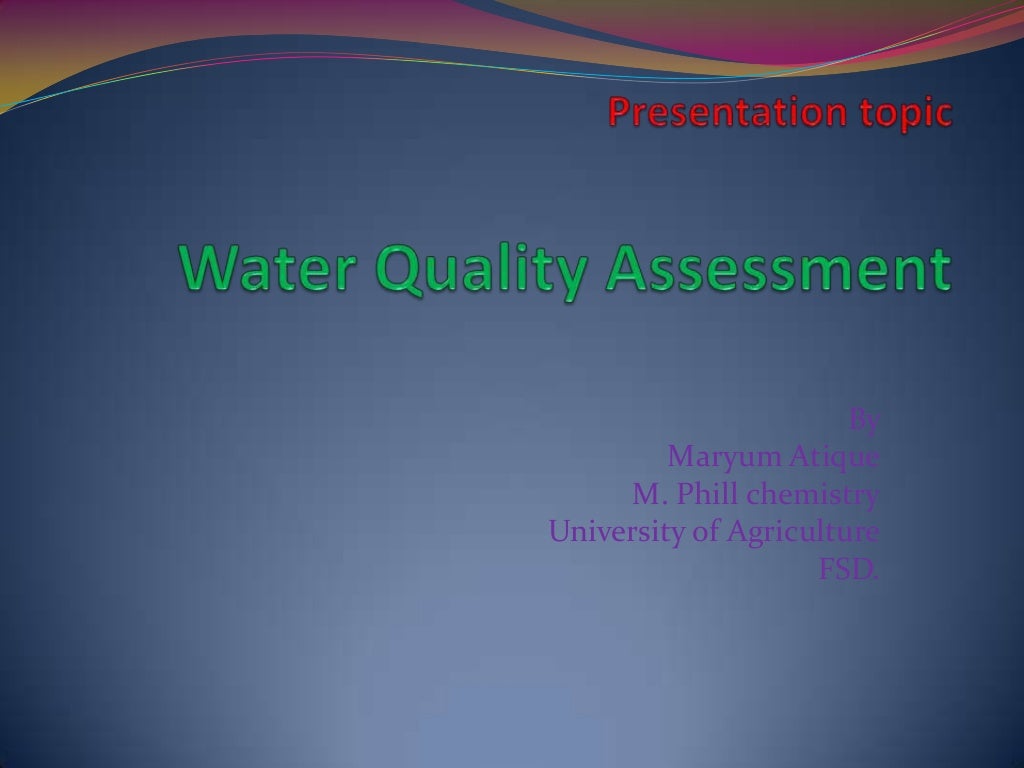 Presentation topic

Water Quality Assessment

By
Maryum Atique
M. Phill chemistry
University of Agriculture
FSD.